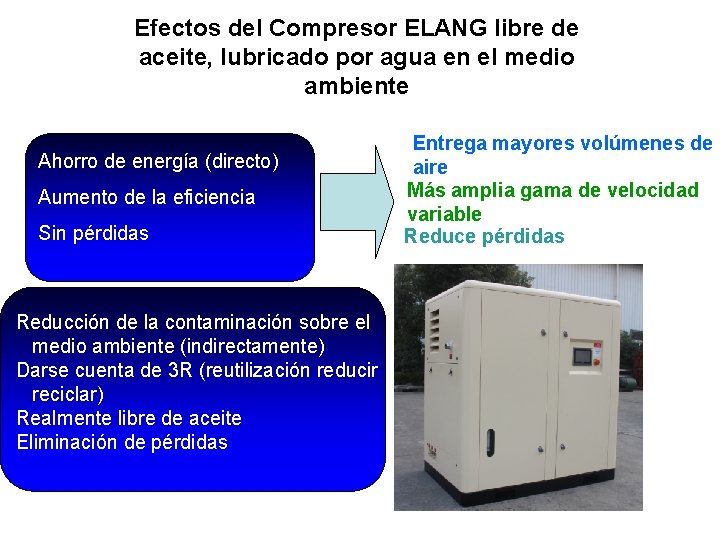 Efectos del Compresor ELANG libre de aceite, lubricado por agua en el medio ambiente

Ahorro de energía (directo)

Aumento de la eficiencia

Sin pérdidas

Entrega mayores volúmenes de aire

Más amplia gama de velocidad variable

Reduce pérdidas

Reducción de la contaminación sobre el medio ambiente (indirectamente)

Darse cuenta de 3R (reutilización reducir reciclar)

Realmente libre de aceite

Eliminación de pérdidas